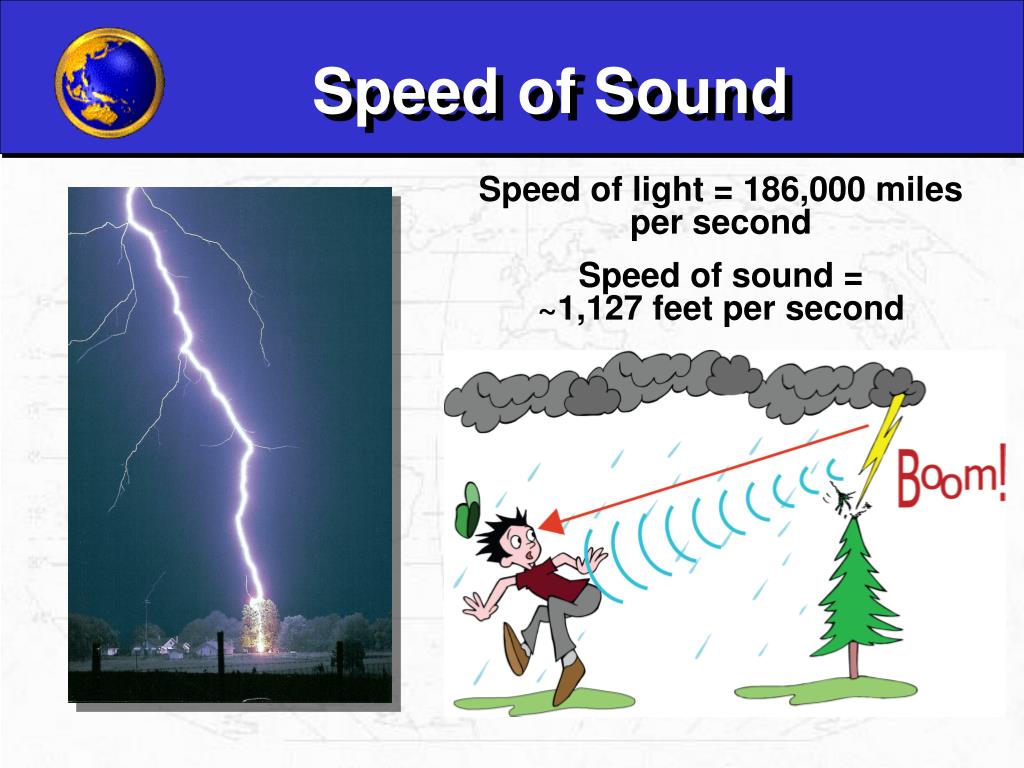 Speed of Sound

Speed of light = 186,000 miles per second

Speed of sound = ~1,127 feet per second

Boom!